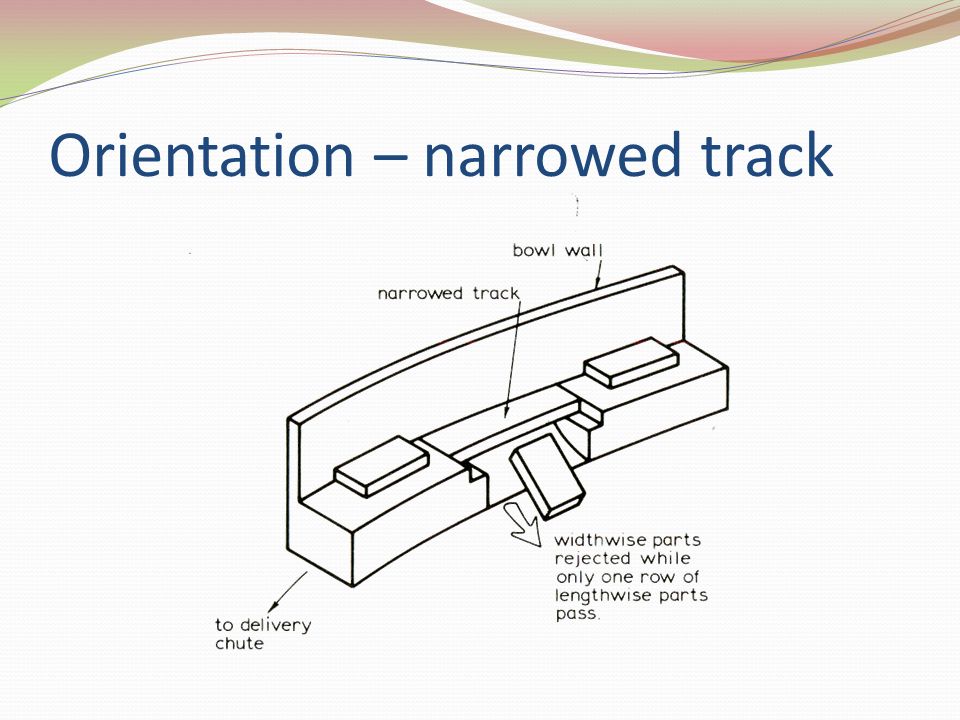 Orientation – narrowed track

bowl wall

narrowed track

widthwise parts rejected while only one row of lengthwise parts pass.

to delivery chute